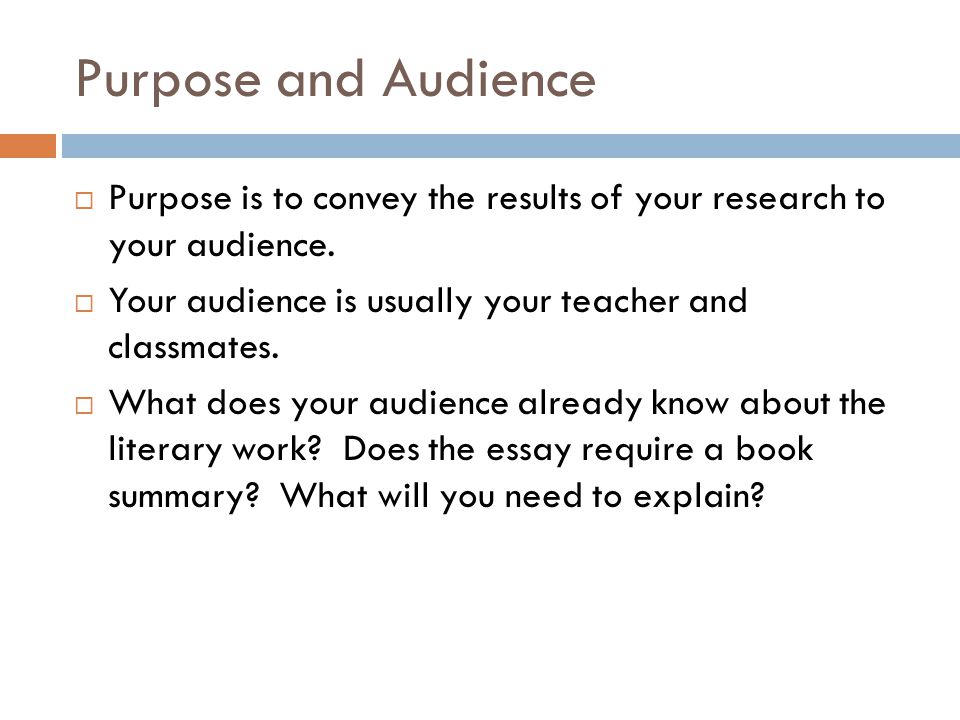 Purpose and Audience

□ Purpose is to convey the results of your research to your audience.

□ Your audience is usually your teacher and classmates.

□ What does your audience already know about the literary work?  Does the essay require a book summary?  What will you need to explain?